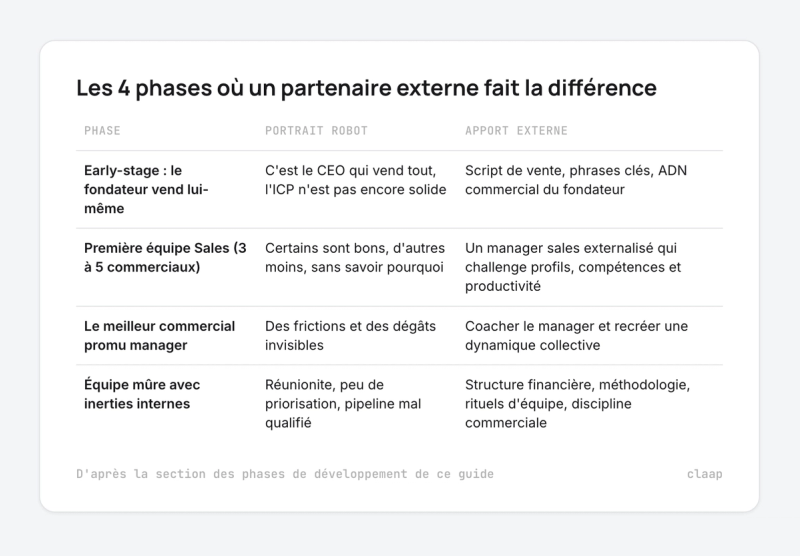 Les 4 phases où un partenaire externe fait la différence

| PHASE | PORTRAIT ROBOT | APPORT EXTERNE |
|---|---|---|
| Early-stage : le fondateur vend lui-même | C'est le CEO qui vend tout, l'ICP n'est pas encore solide | Script de vente, phrases clés, ADN commercial du fondateur |
| Première équipe Sales (3 à 5 commerciaux) | Certains sont bons, d'autres moins, sans savoir pourquoi | Un manager sales externalisé qui challenge profils, compétences et productivité |
| Le meilleur commercial promu manager | Des frictions et des dégâts invisibles | Coacher le manager et recréer une dynamique collective |
| Équipe mûre avec inerties internes | Réunionite, peu de priorisation, pipeline mal qualifié | Structure financière, méthodologie, rituels d'équipe, discipline commerciale |

D'après la section des phases de développement de ce guide

claap